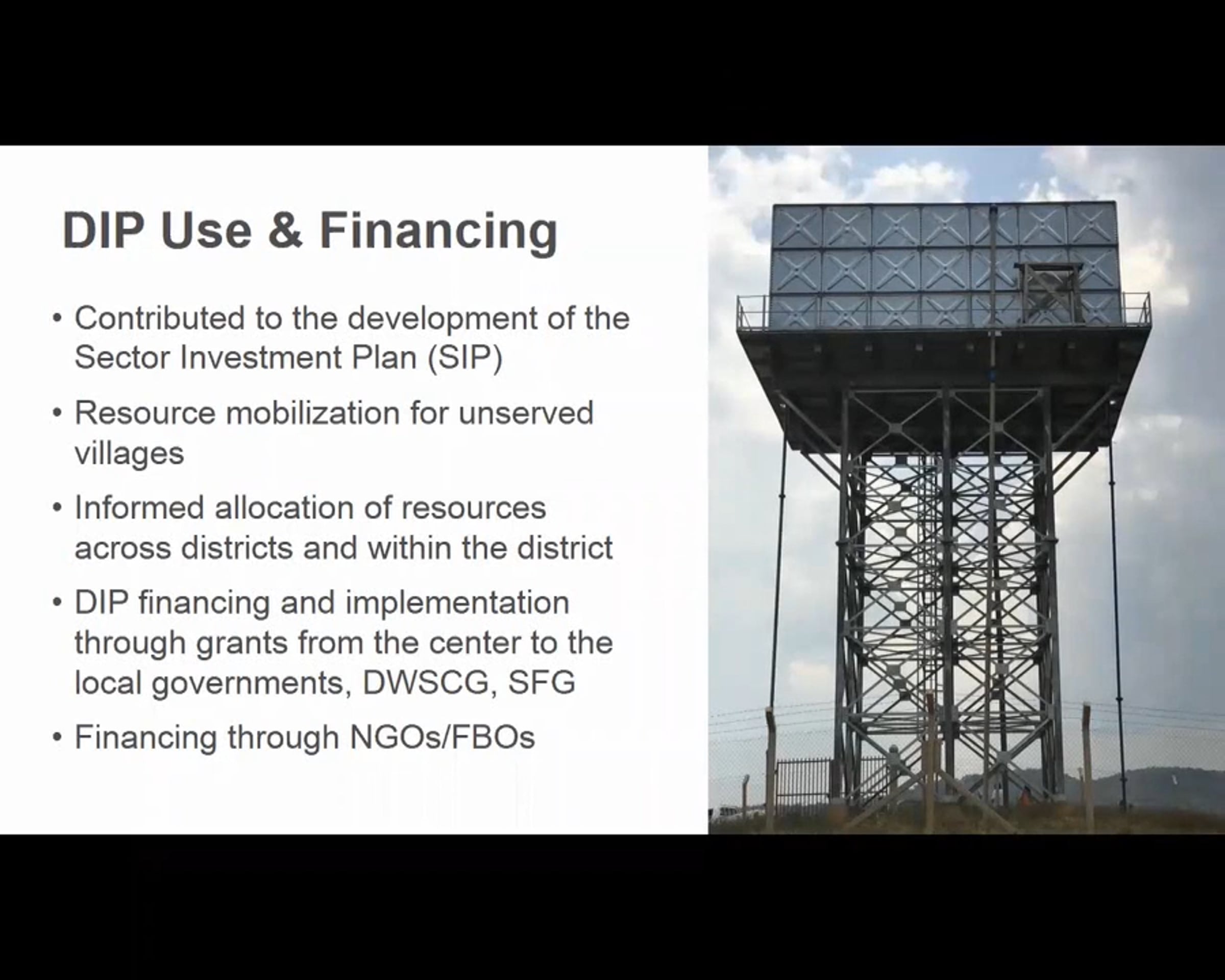 DIP Use & Financing

• Contributed to the development of the Sector Investment Plan (SIP)

• Resource mobilization for unserved villages

• Informed allocation of resources across districts and within the district

• DIP financing and implementation through grants from the center to the local governments, DWSCG, SFG

• Financing through NGOs/FBOs